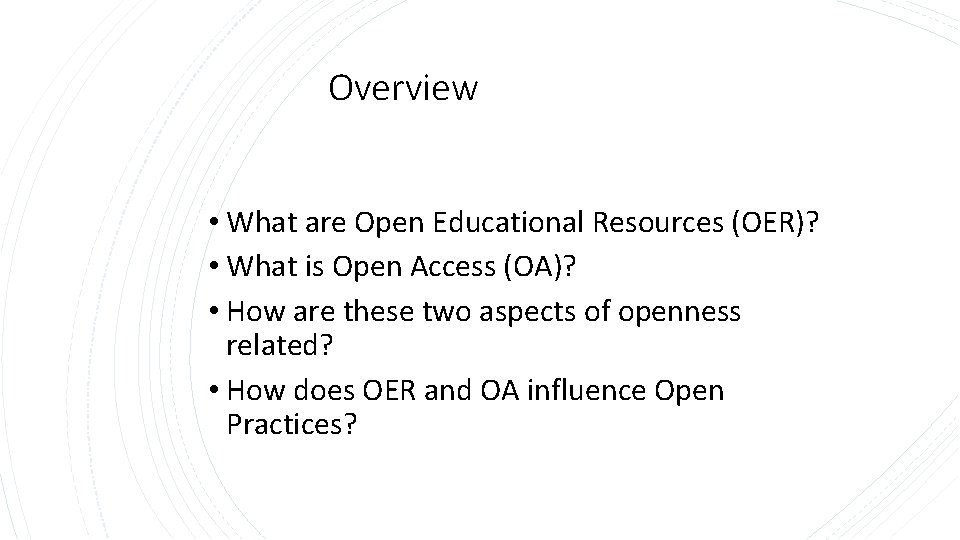 Overview

• What are Open Educational Resources (OER)?
• What is Open Access (OA)?
• How are these two aspects of openness related?
• How does OER and OA influence Open Practices?